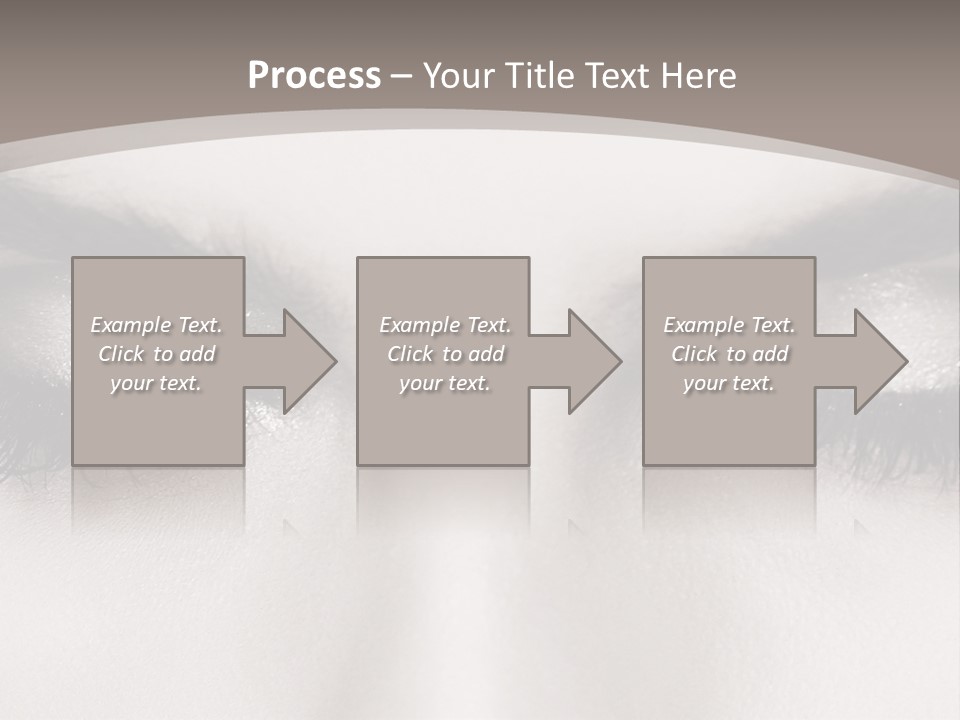 Process – Your Title Text Here

Example Text. Click to add your text.

Example Text. Click to add your text.

Example Text. Click to add your text.